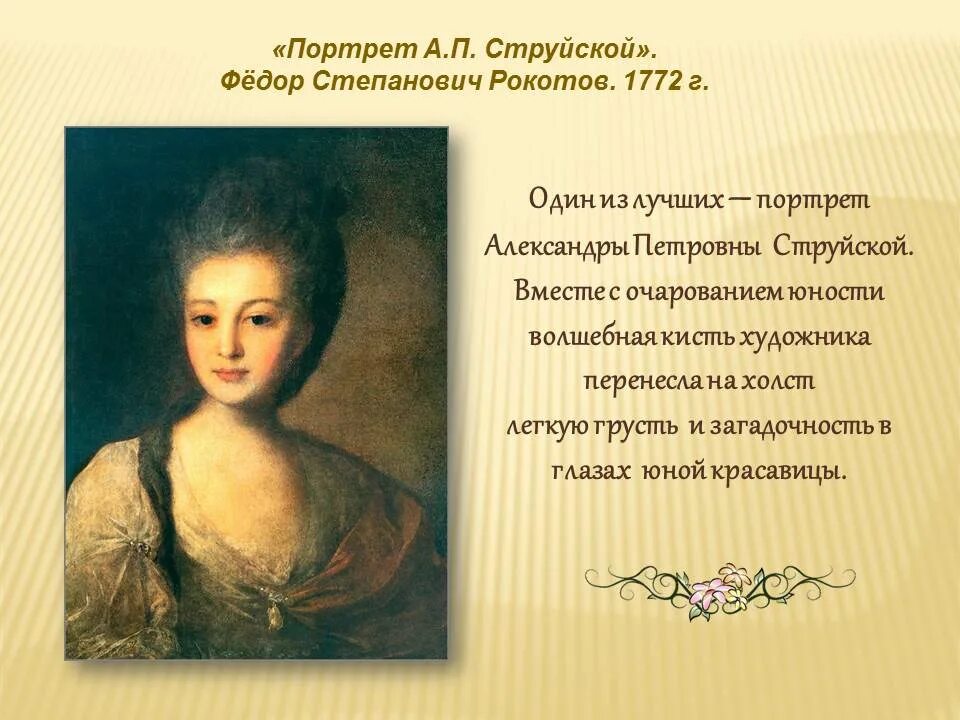 «Портрет А.П. Струйской».
Фёдор Степанович Рокотов. 1772 г.

Один из лучших – портрет Александры Петровны Струйской. Вместе с очарованием юности волшебная кисть художника перенесла на холст легкую грусть и загадочность в глазах юной красавицы.